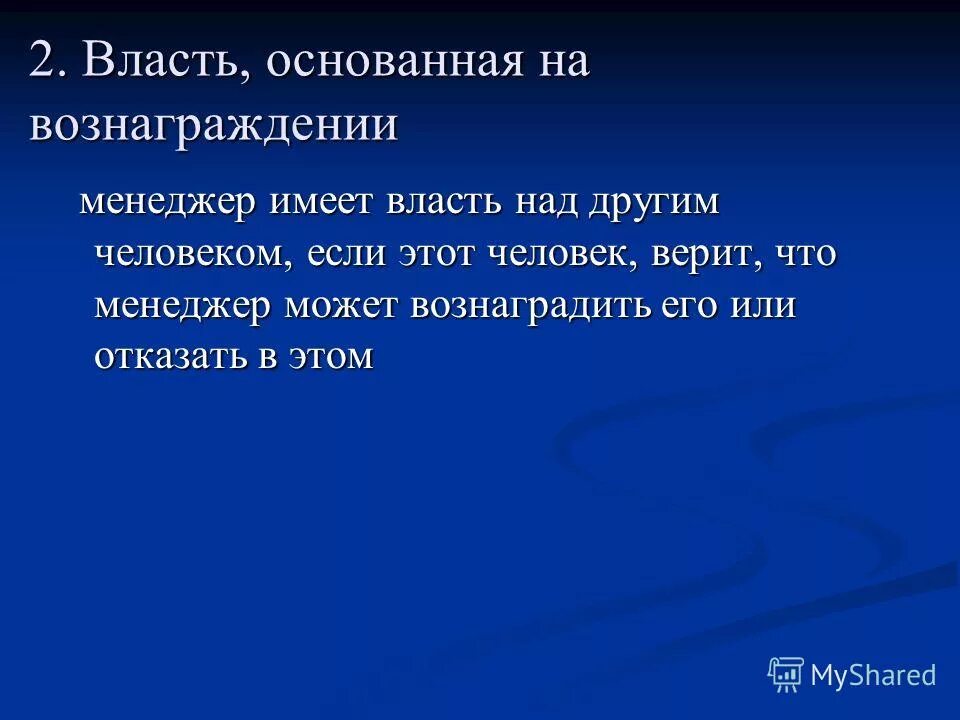 2. Власть, основанная на вознаграждении

менеджер имеет власть над другим человеком, если этот человек, верит, что менеджер может вознаградить его или отказать в этом

MyShared